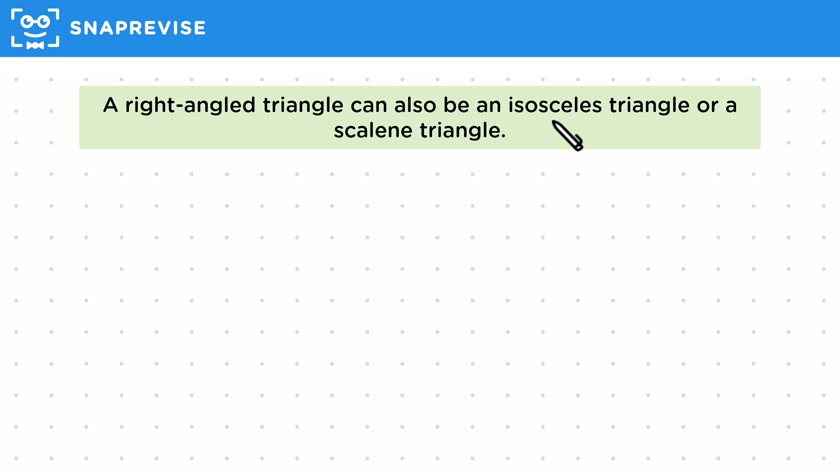 SNAPREVISE

A right-angled triangle can also be an isosceles triangle or a scalene triangle.